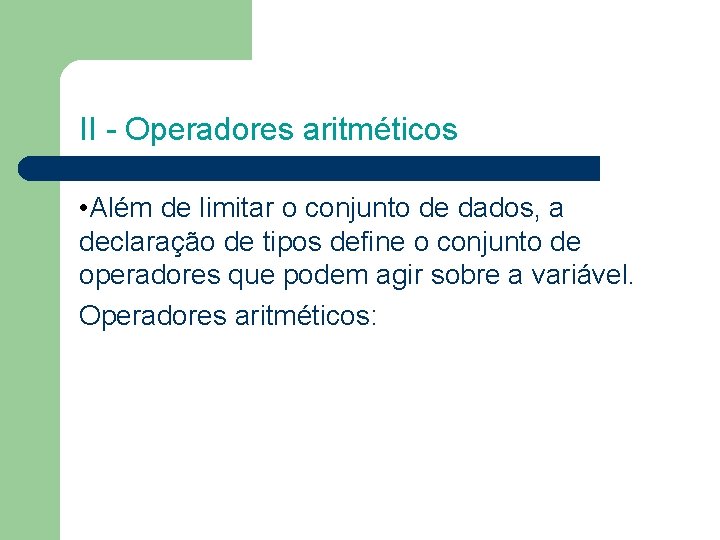 II - Operadores aritméticos

•Além de limitar o conjunto de dados, a declaração de tipos define o conjunto de operadores que podem agir sobre a variável.

Operadores aritméticos: